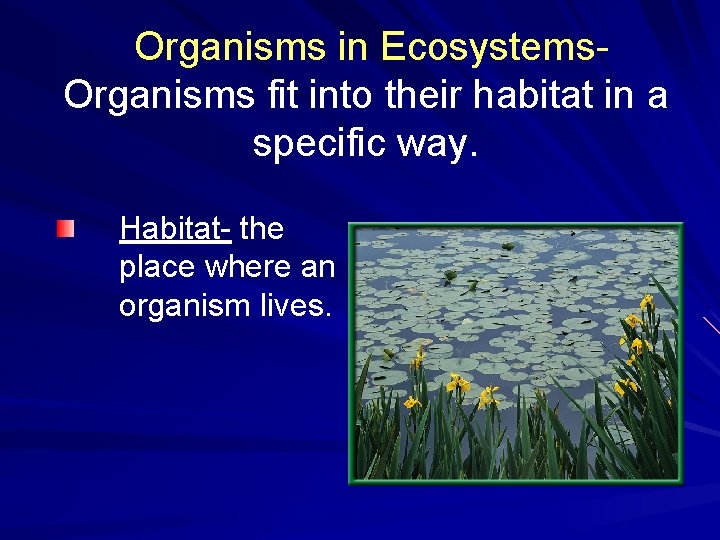 Organisms in Ecosystems-
Organisms fit into their habitat in a specific way.

Habitat- the place where an organism lives.